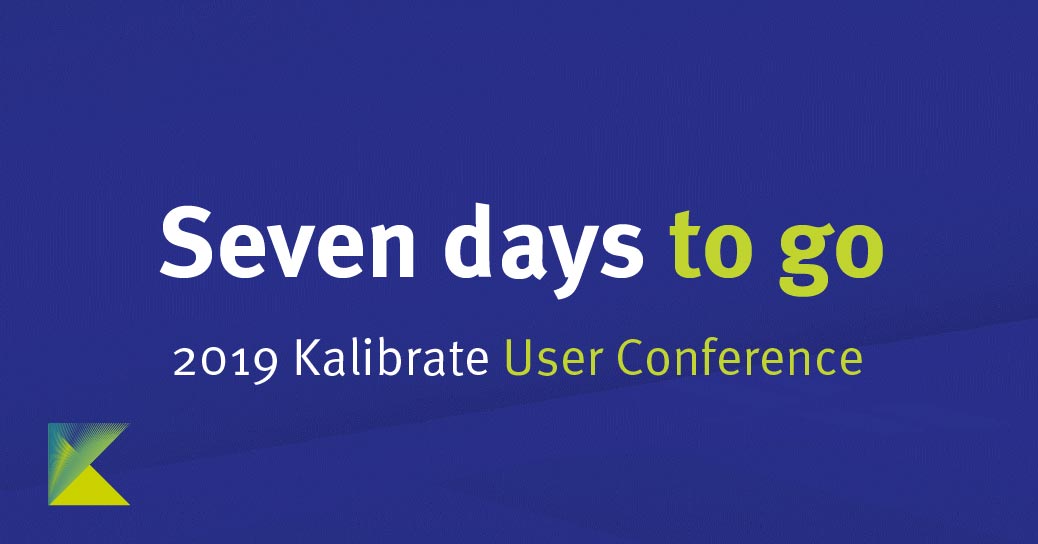 Seven days to go

2019 Kalibrate User Conference